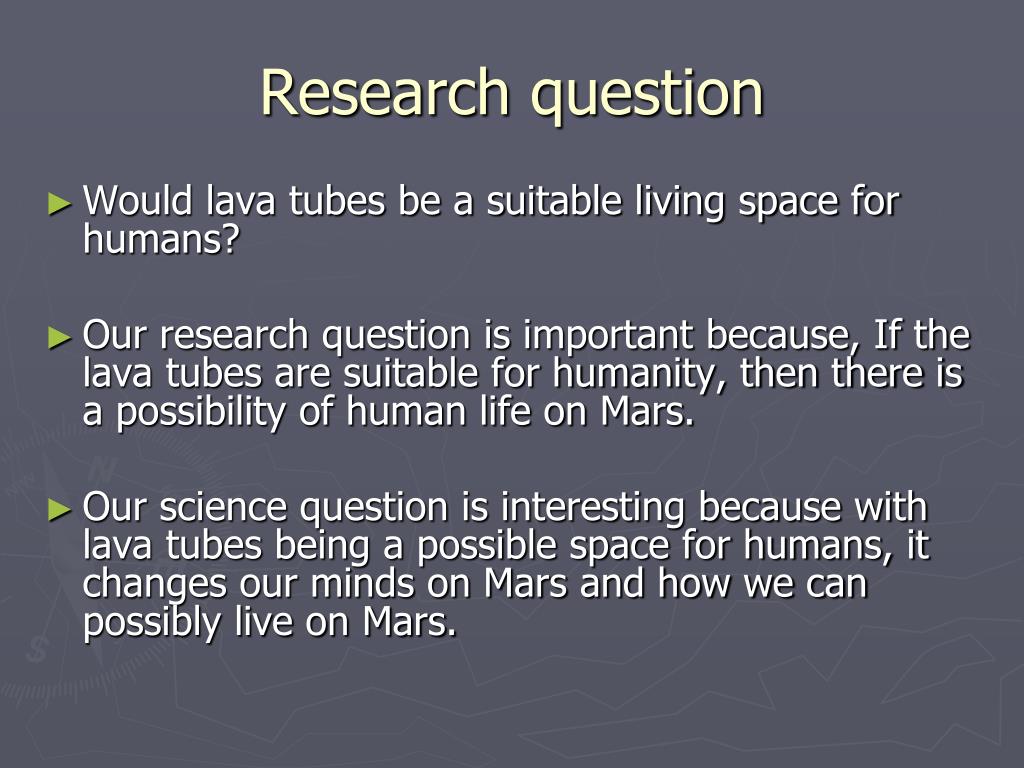 Research question

► Would lava tubes be a suitable living space for humans?

► Our research question is important because, If the lava tubes are suitable for humanity, then there is a possibility of human life on Mars.

► Our science question is interesting because with lava tubes being a possible space for humans, it changes our minds on Mars and how we can possibly live on Mars.